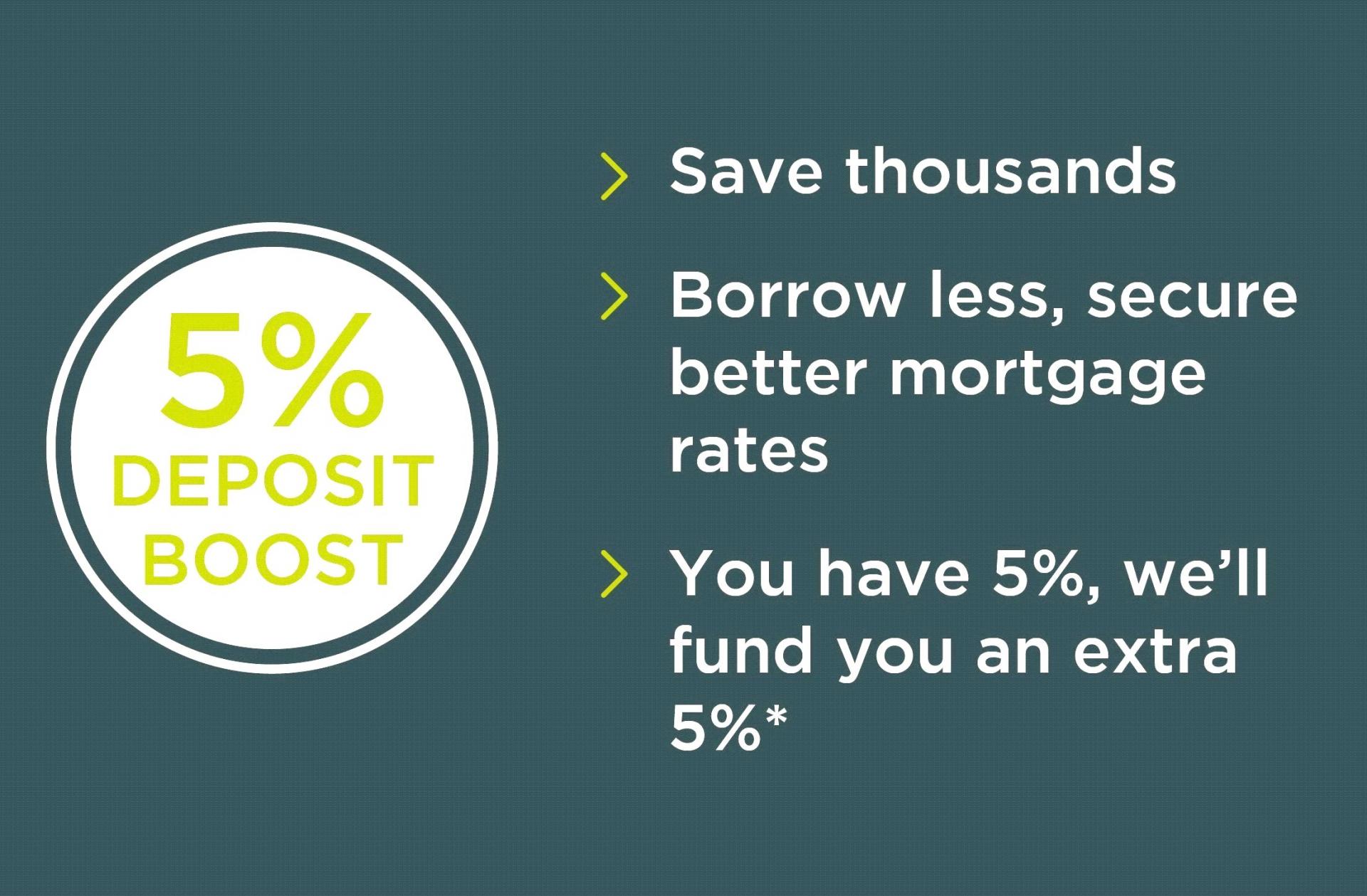 5%
DEPOSIT
BOOST

> Save thousands

> Borrow less, secure better mortgage rates

> You have 5%, we'll fund you an extra 5%*